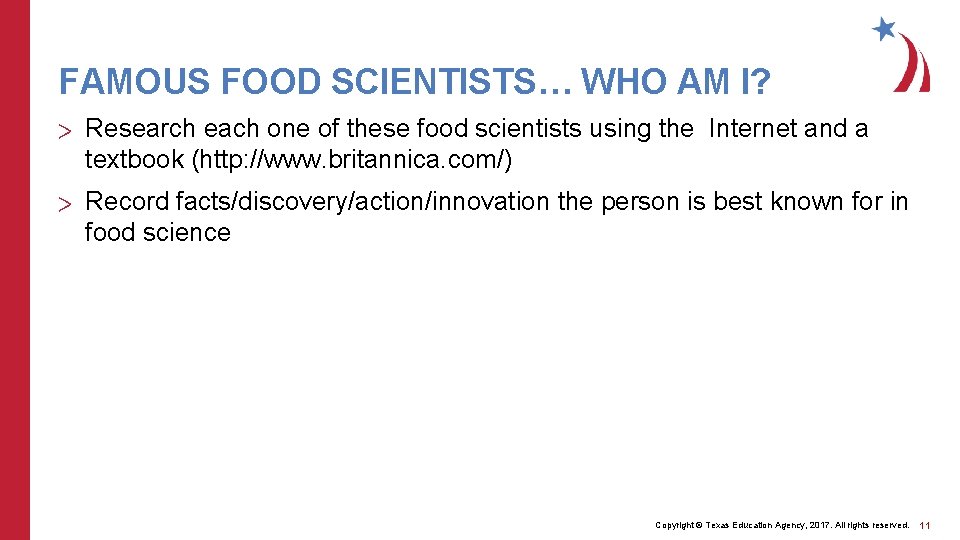 FAMOUS FOOD SCIENTISTS… WHO AM I?

> Research each one of these food scientists using the Internet and a textbook (http://www.britannica.com/)

> Record facts/discovery/action/innovation the person is best known for in food science

Copyright © Texas Education Agency, 2017. All rights reserved. 11